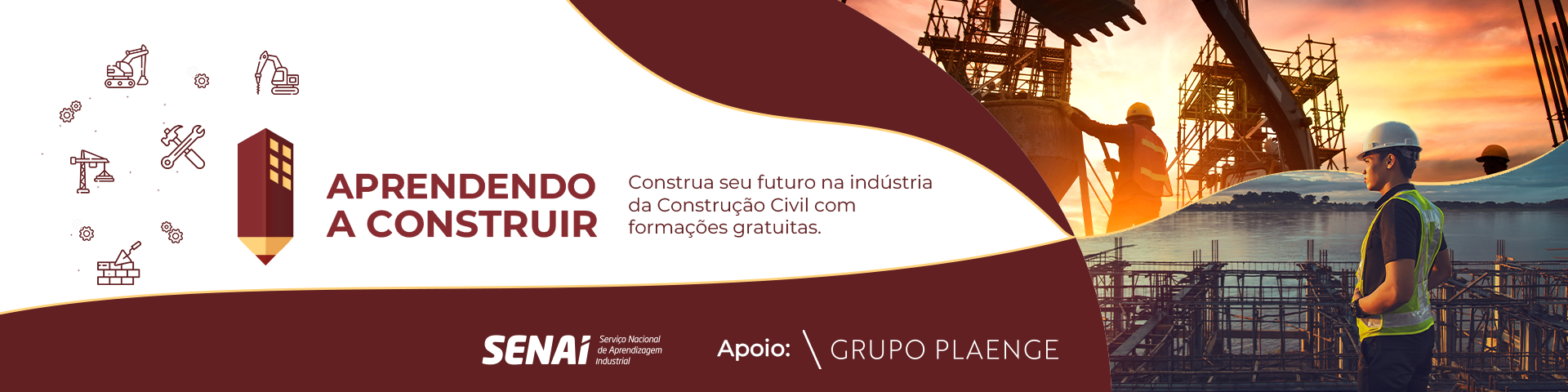 APRENDENDO A CONSTRUIR

Construa seu futuro na indústria da Construção Civil com formações gratuitas.

SENAI Serviço Nacional de Aprendizagem Industrial

Apoio: GRUPO PLAENGE